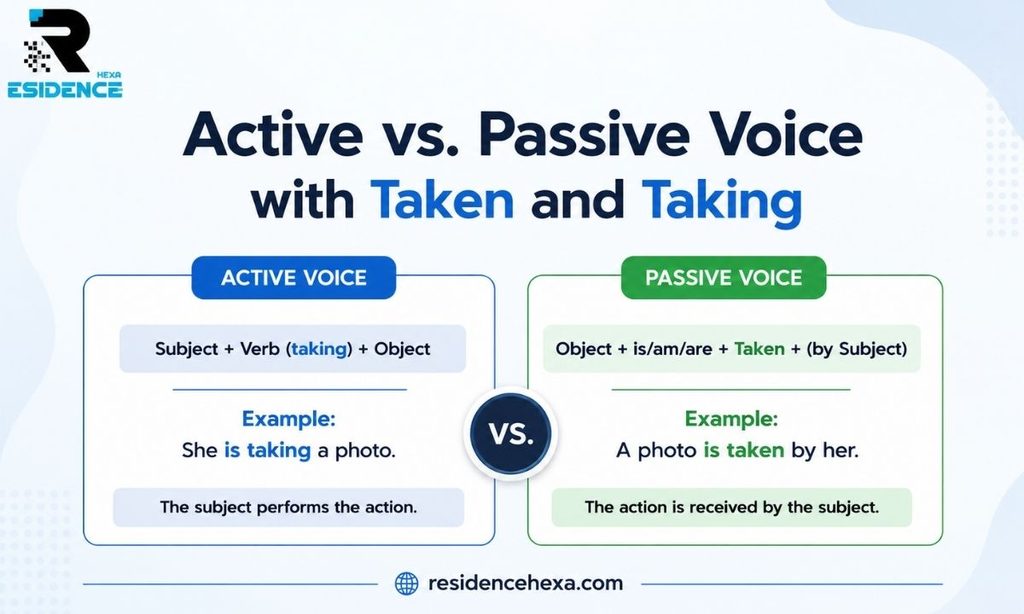 R
ESIDENCE HEXA

Active vs. Passive Voice with Taken and Taking

ACTIVE VOICE

Subject + Verb (taking) + Object

Example:
She is taking a photo.

The subject performs the action.

VS.

PASSIVE VOICE

Object + is/am/are + Taken + (by Subject)

Example:
A photo is taken by her.

The action is received by the subject.

residencehexa.com